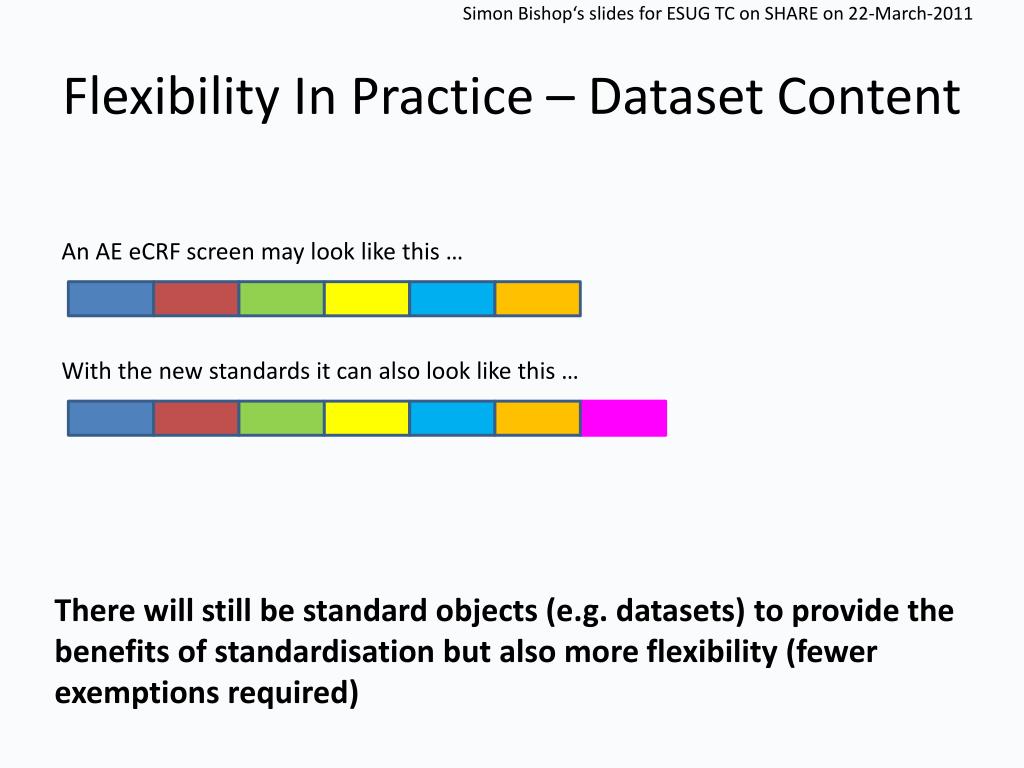 Simon Bishop's slides for ESUG TC on SHARE on 22-March-2011

Flexibility In Practice – Dataset Content

An AE eCRF screen may look like this …

With the new standards it can also look like this …

There will still be standard objects (e.g. datasets) to provide the benefits of standardisation but also more flexibility (fewer exemptions required)